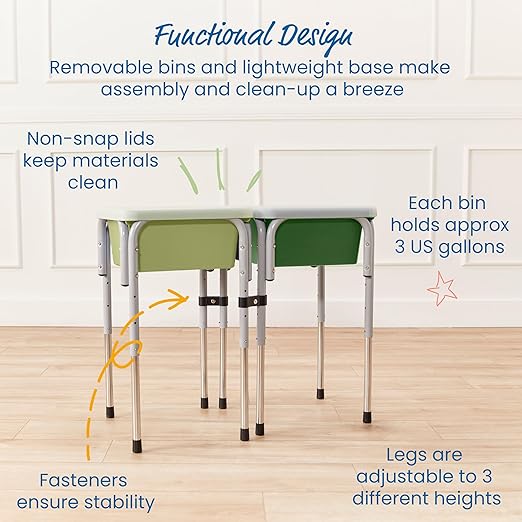 Functional Design
Removable bins and lightweight base make assembly and clean-up a breeze

Non-snap lids keep materials clean

Each bin holds approx 3 US gallons

Fasteners ensure stability

Legs are adjustable to 3 different heights